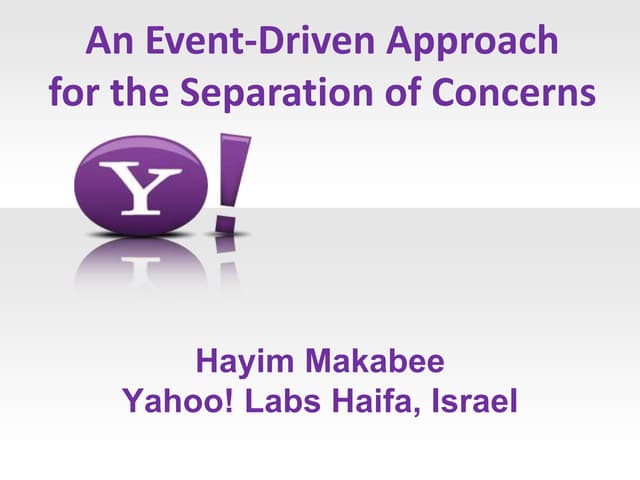 An Event-Driven Approach for the Separation of Concerns

Y!

Hayim Makabee
Yahoo! Labs Haifa, Israel